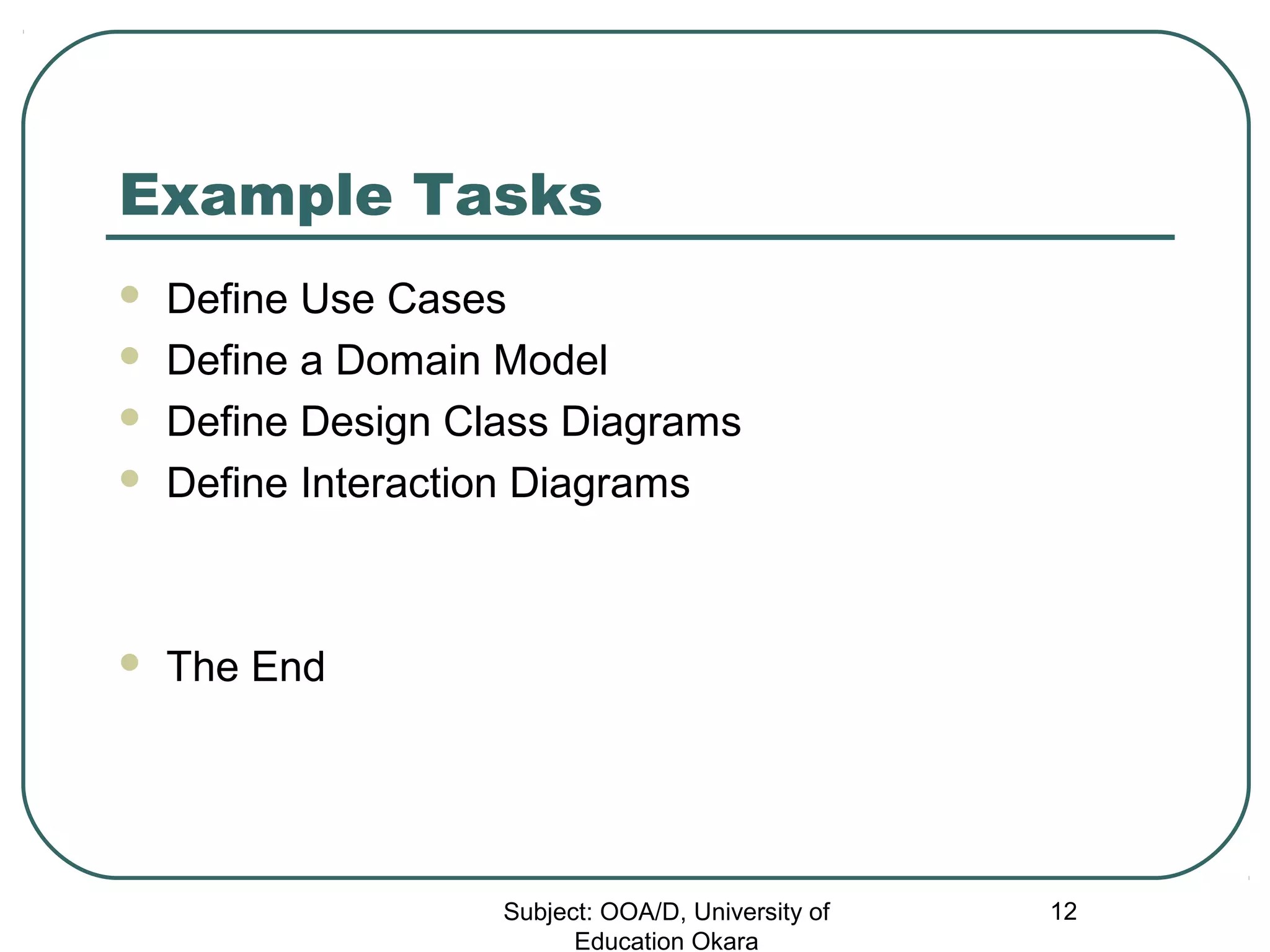 Example Tasks

- Define Use Cases
- Define a Domain Model
- Define Design Class Diagrams
- Define Interaction Diagrams

- The End

Subject: OOA/D, University of Education Okara

12